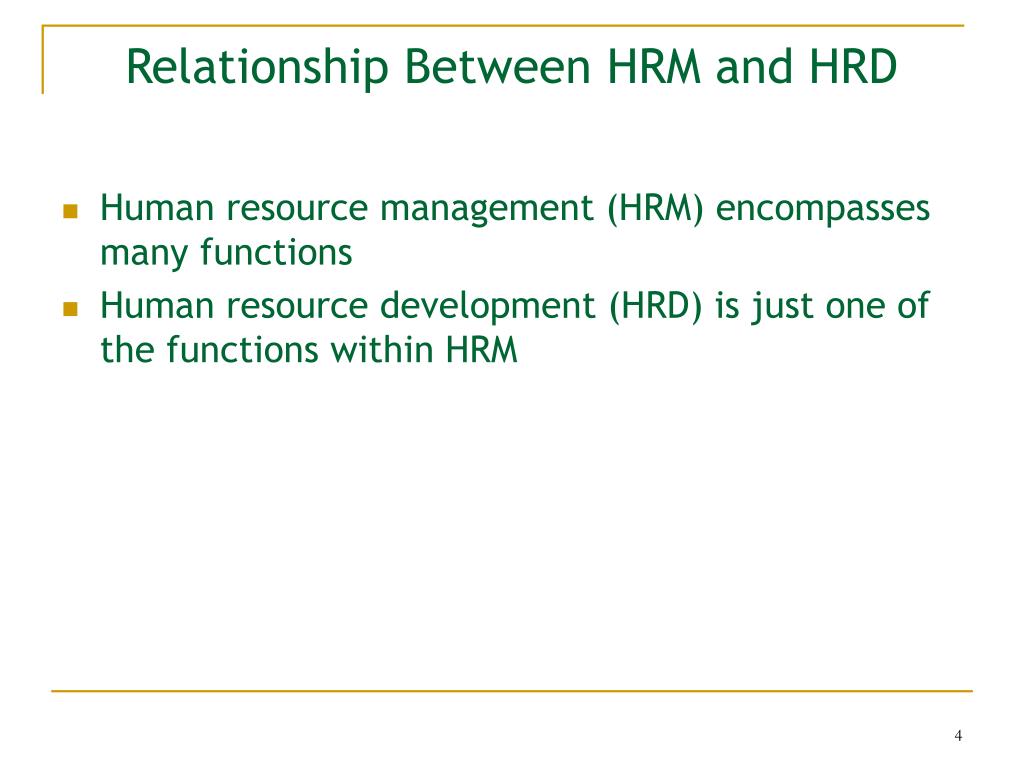 Relationship Between HRM and HRD

- Human resource management (HRM) encompasses many functions
- Human resource development (HRD) is just one of the functions within HRM

4